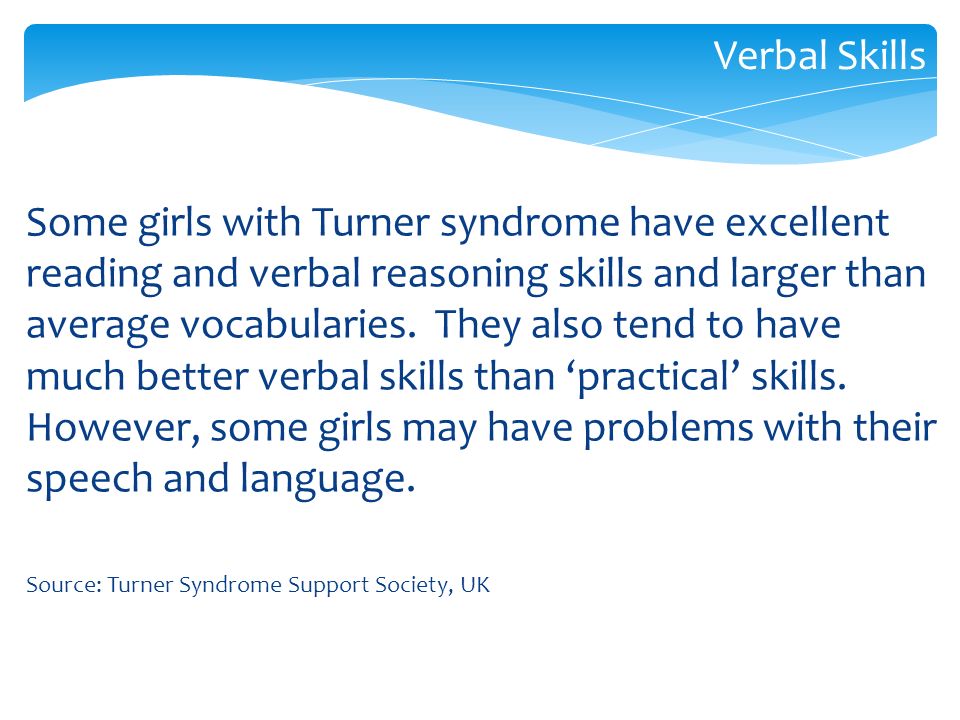 Verbal Skills

Some girls with Turner syndrome have excellent reading and verbal reasoning skills and larger than average vocabularies.  They also tend to have much better verbal skills than ‘practical’ skills. However, some girls may have problems with their speech and language.

Source: Turner Syndrome Support Society, UK